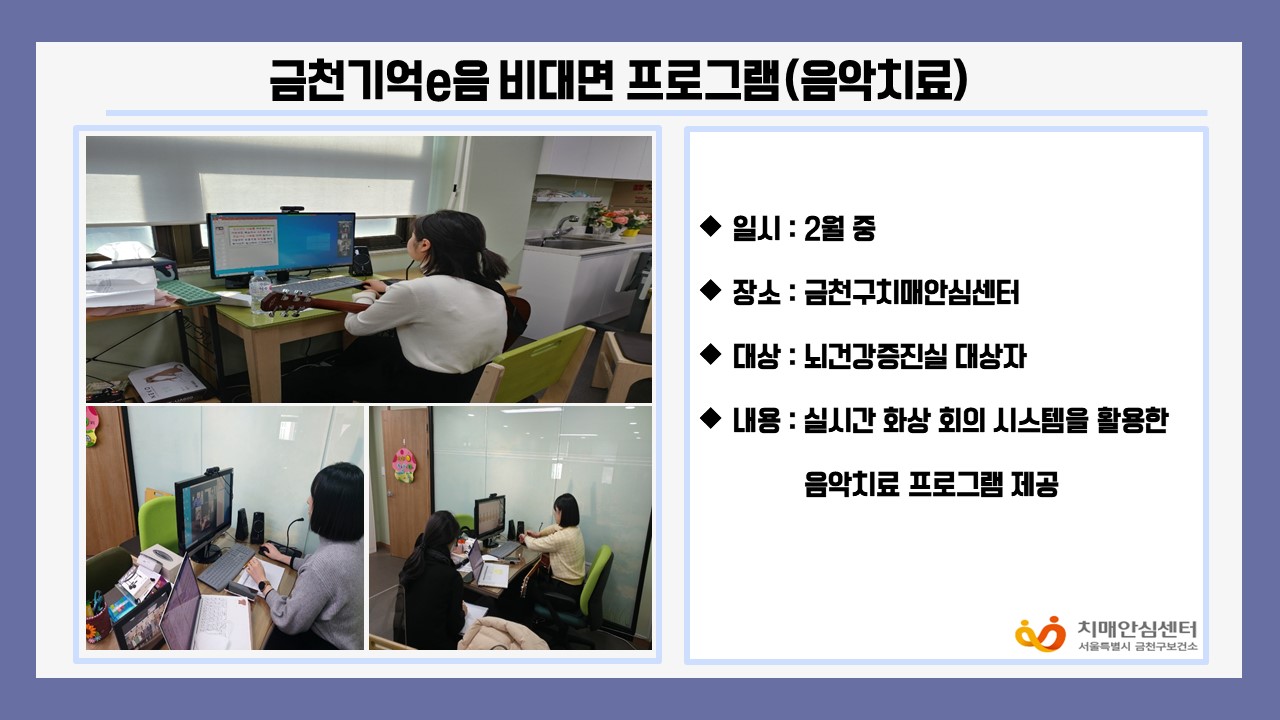 금천기억e음 비대면 프로그램(음악치료)

◆ 일시 : 2월 중

◆ 장소 : 금천구치매안심센터

◆ 대상 : 뇌건강증진실 대상자

◆ 내용 : 실시간 화상 회의 시스템을 활용한 음악치료 프로그램 제공

치매안심센터
서울특별시 금천구보건소